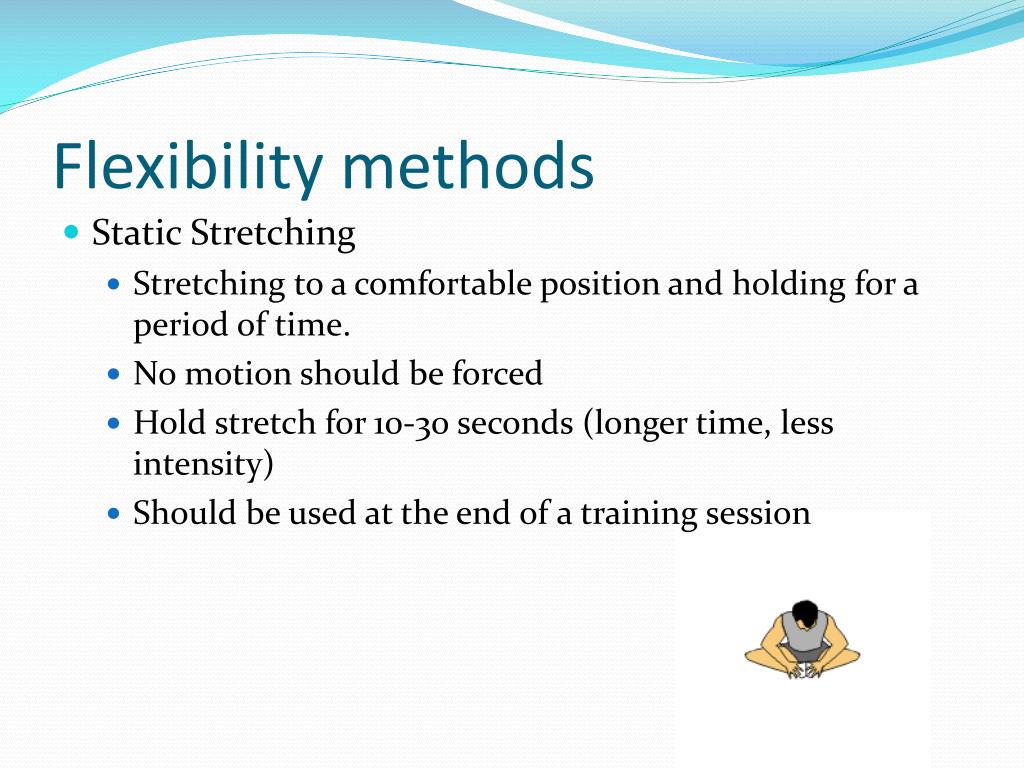 Flexibility methods

Static Stretching

Stretching to a comfortable position and holding for a period of time.

No motion should be forced

Hold stretch for 10-30 seconds (longer time, less intensity)

Should be used at the end of a training session